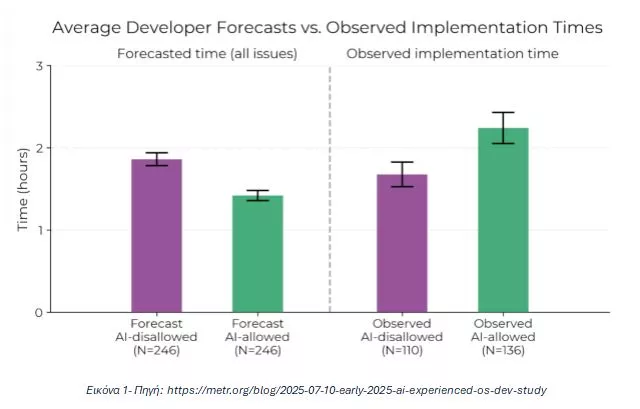 Average Developer Forecasts vs. Observed Implementation Times

Forecasted time (all issues)

Observed implementation time

Time (hours)

3
2
1
0

Forecast AI-disallowed (N=246)

Forecast AI-allowed (N=246)

Observed AI-disallowed (N=110)

Observed AI-allowed (N=136)

Εικόνα 1- Πηγή: https://metr.org/blog/2025-07-10-early-2025-ai-experienced-os-dev-study